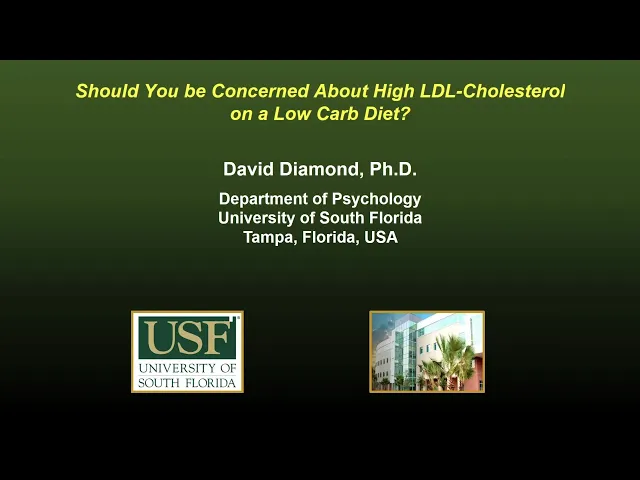 Should You be Concerned About High LDL-Cholesterol on a Low Carb Diet?

David Diamond, Ph.D.

Department of Psychology
University of South Florida
Tampa, Florida, USA

USF
UNIVERSITY OF SOUTH FLORIDA